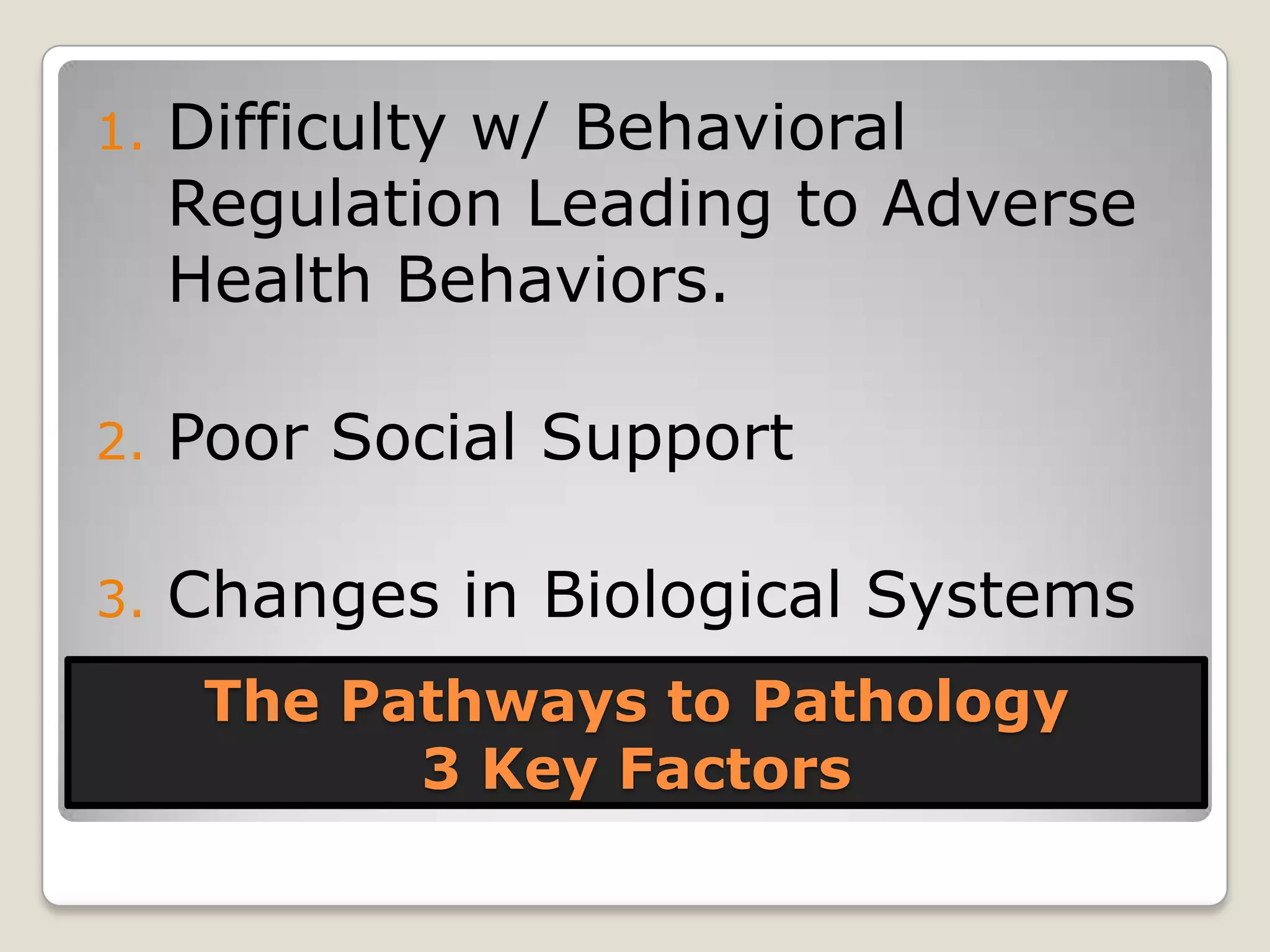 1. Difficulty w/ Behavioral Regulation Leading to Adverse Health Behaviors.

2. Poor Social Support

3. Changes in Biological Systems

The Pathways to Pathology
3 Key Factors